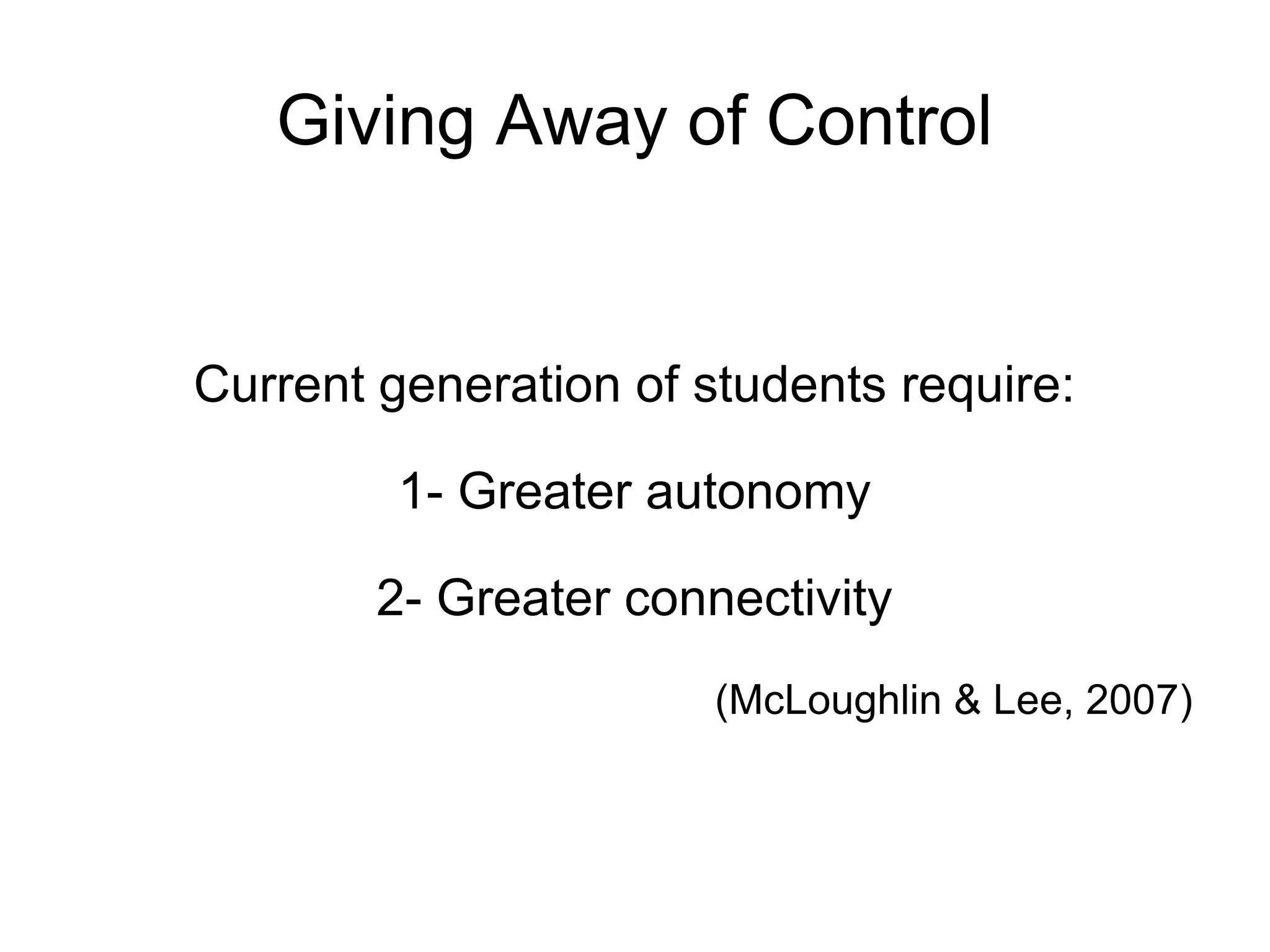 Giving Away of Control

Current generation of students require:

1- Greater autonomy

2- Greater connectivity

(McLoughlin & Lee, 2007)